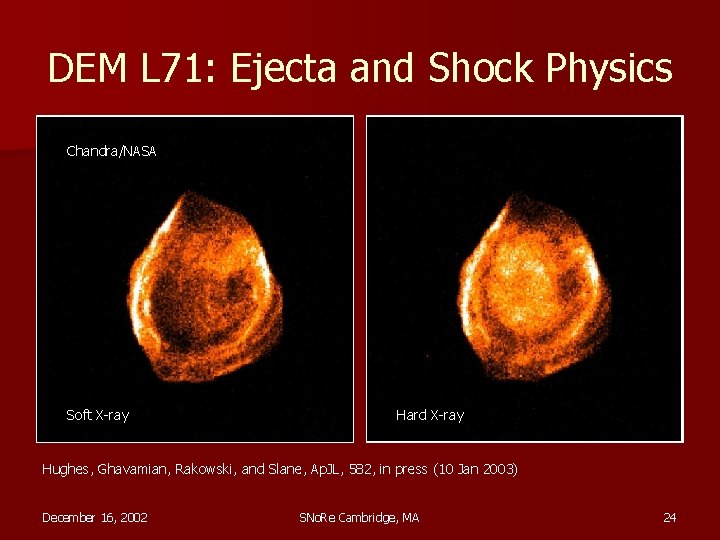 DEM L71: Ejecta and Shock Physics

Chandra/NASA

Soft X-ray

Hard X-ray

Hughes, Ghavamian, Rakowski, and Slane, ApJL, 582, in press (10 Jan 2003)

December 16, 2002

SNoRe Cambridge, MA

24